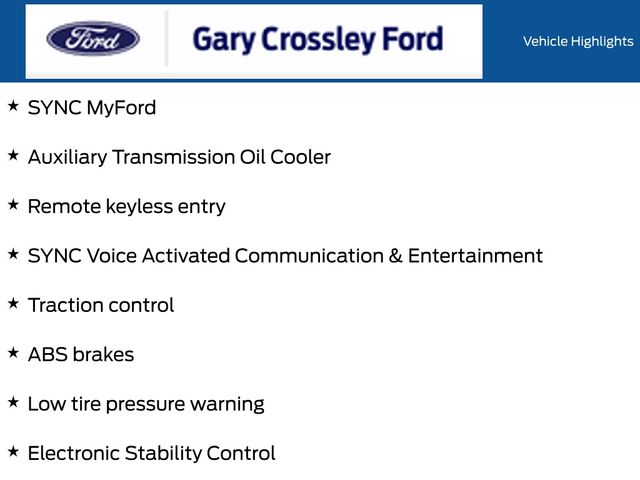 Ford

Gary Crossley Ford

Vehicle Highlights

★ SYNC MyFord

★ Auxiliary Transmission Oil Cooler

★ Remote keyless entry

★ SYNC Voice Activated Communication & Entertainment

★ Traction control

★ ABS brakes

★ Low tire pressure warning

★ Electronic Stability Control